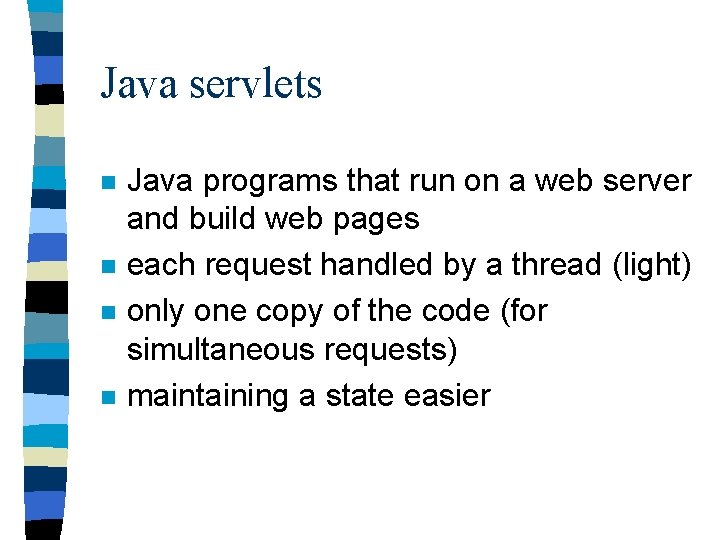 Java servlets

- Java programs that run on a web server and build web pages
- each request handled by a thread (light)
- only one copy of the code (for simultaneous requests)
- maintaining a state easier